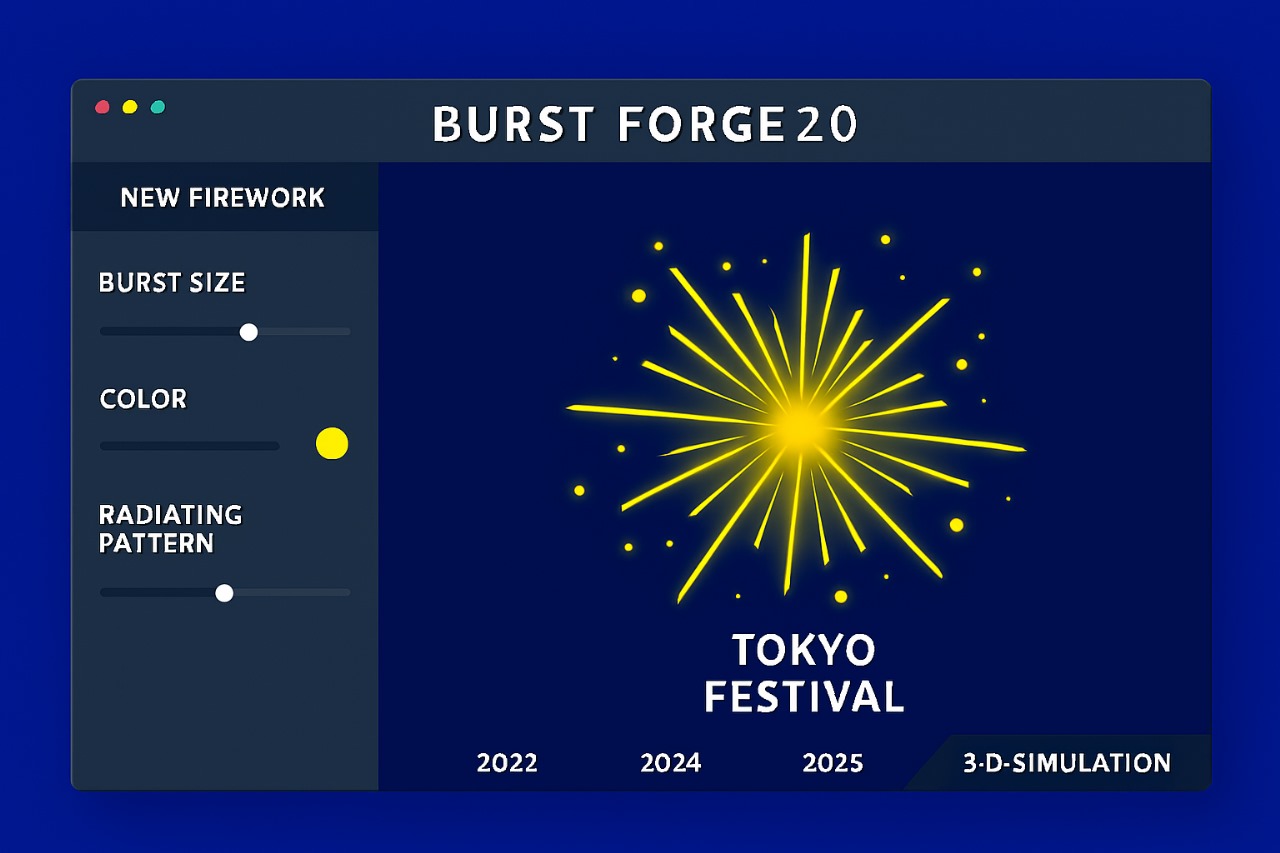 BURST FORGE 20

NEW FIREWORK

BURST SIZE

COLOR

RADIATING PATTERN

TOKYO FESTIVAL

2022

2024

2025

3-D-SIMULATION